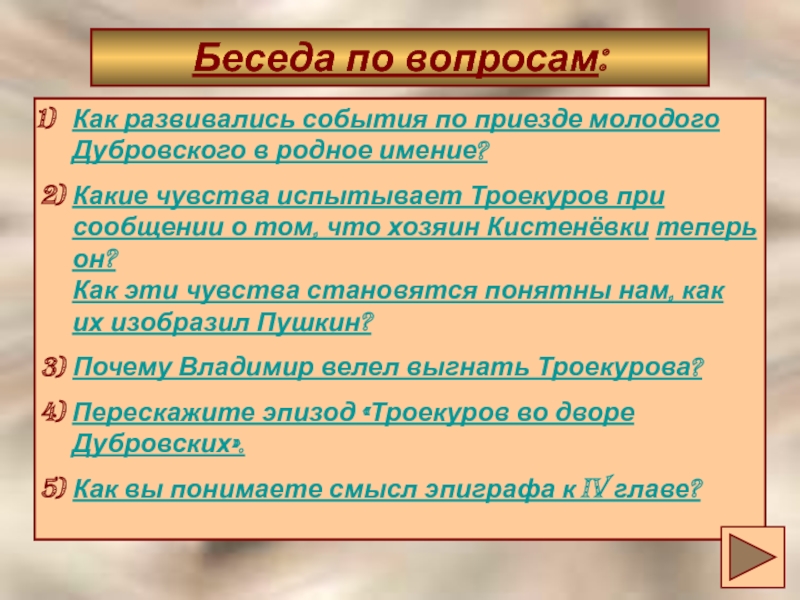 Беседа по вопросам:

1) Как развивались события по приезде молодого Дубровского в родное имение?

2) Какие чувства испытывает Троекуров при сообщении о том, что хозяин Кистенёвки теперь он?
Как эти чувства становятся понятны нам, как их изобразил Пушкин?

3) Почему Владимир велел выгнать Троекурова?

4) Перескажите эпизод «Троекуров во дворе Дубровских».

5) Как вы понимаете смысл эпиграфа к IV главе?